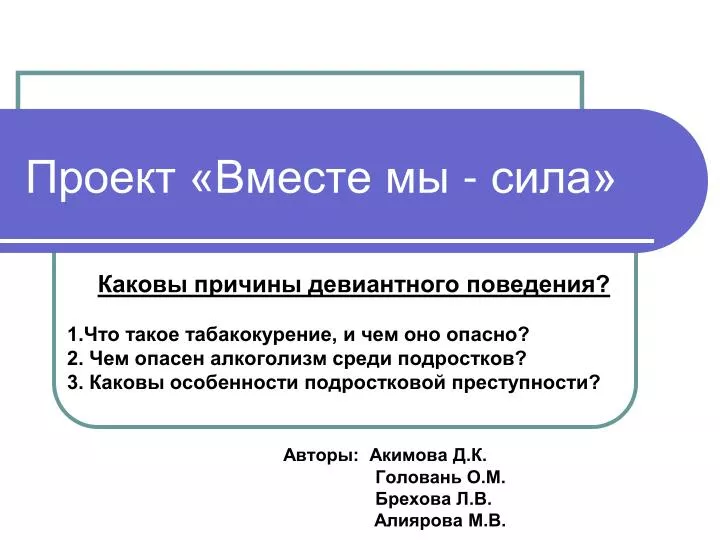 Проект «Вместе мы - сила»

Каковы причины девиантного поведения?

1.Что такое табакокурение, и чем оно опасно?
2. Чем опасен алкоголизм среди подростков?
3. Каковы особенности подростковой преступности?

Авторы: Акимова Д.К.
Головань О.М.
Брехова Л.В.
Алиярова М.В.